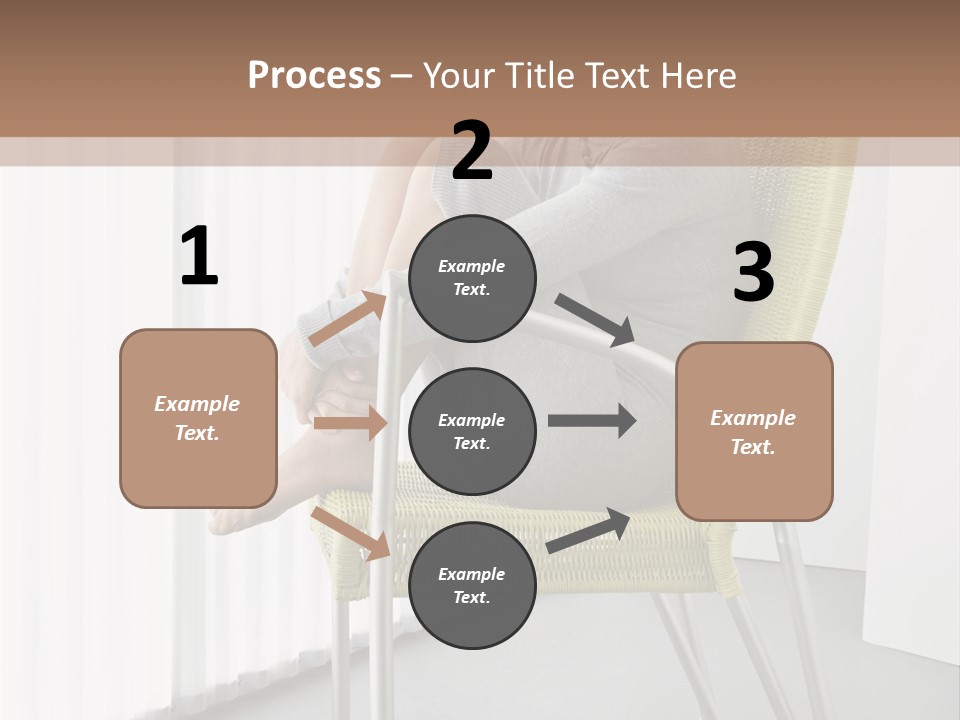 Process – Your Title Text Here

1

Example Text.

2

Example Text.

Example Text.

Example Text.

3

Example Text.